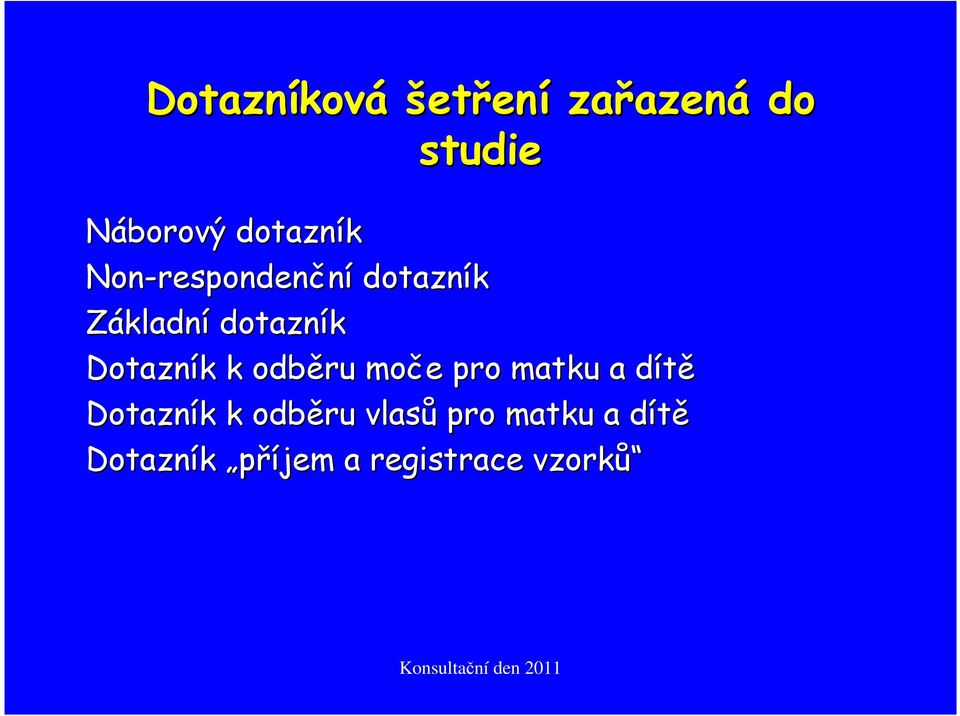 Dotazníková šetření zařazená do studie

Náborový dotazník
Non-respondenční dotazník
Základní dotazník
Dotazník k odběru moče pro matku a dítě
Dotazník k odběru vlasů pro matku a dítě
Dotazník „příjem a registrace vzorků“

Konsultační den 2011